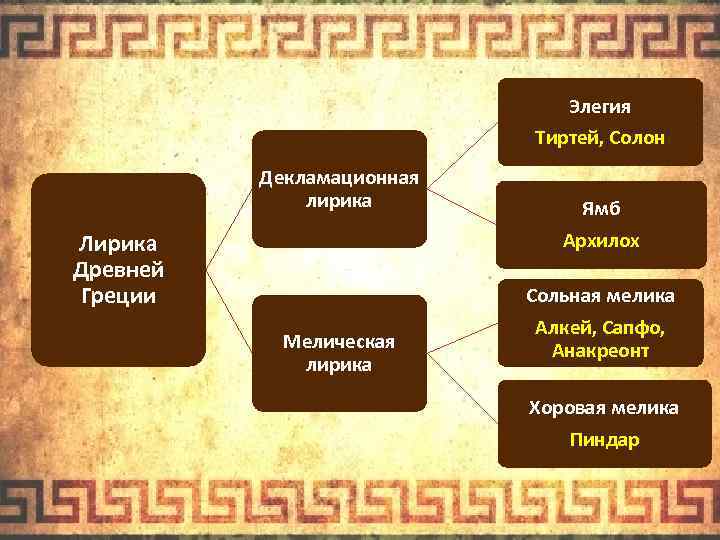 Лирика Древней Греции

Декламационная лирика

Мелическая лирика

Элегия
Тиртей, Солон

Ямб
Архилох

Сольная мелика
Алкей, Сапфо, Анакреонт

Хоровая мелика
Пиндар